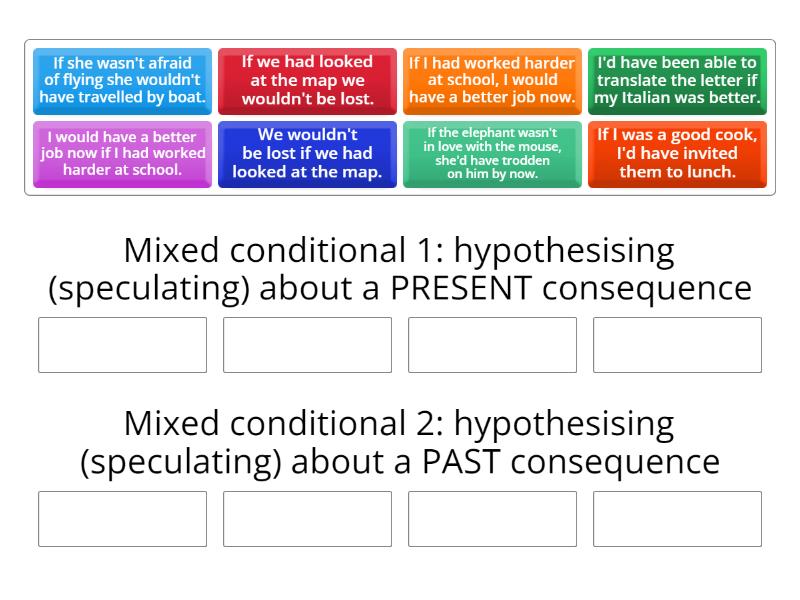 If she wasn't afraid of flying she wouldn't have travelled by boat.

If we had looked at the map we wouldn't be lost.

If I had worked harder at school, I would have a better job now.

I'd have been able to translate the letter if my Italian was better.

I would have a better job now if I had worked harder at school.

We wouldn't be lost if we had looked at the map.

If the elephant wasn't in love with the mouse, she'd have trodden on him by now.

If I was a good cook, I'd have invited them to lunch.

Mixed conditional 1: hypothesising (speculating) about a PRESENT consequence

Mixed conditional 2: hypothesising (speculating) about a PAST consequence